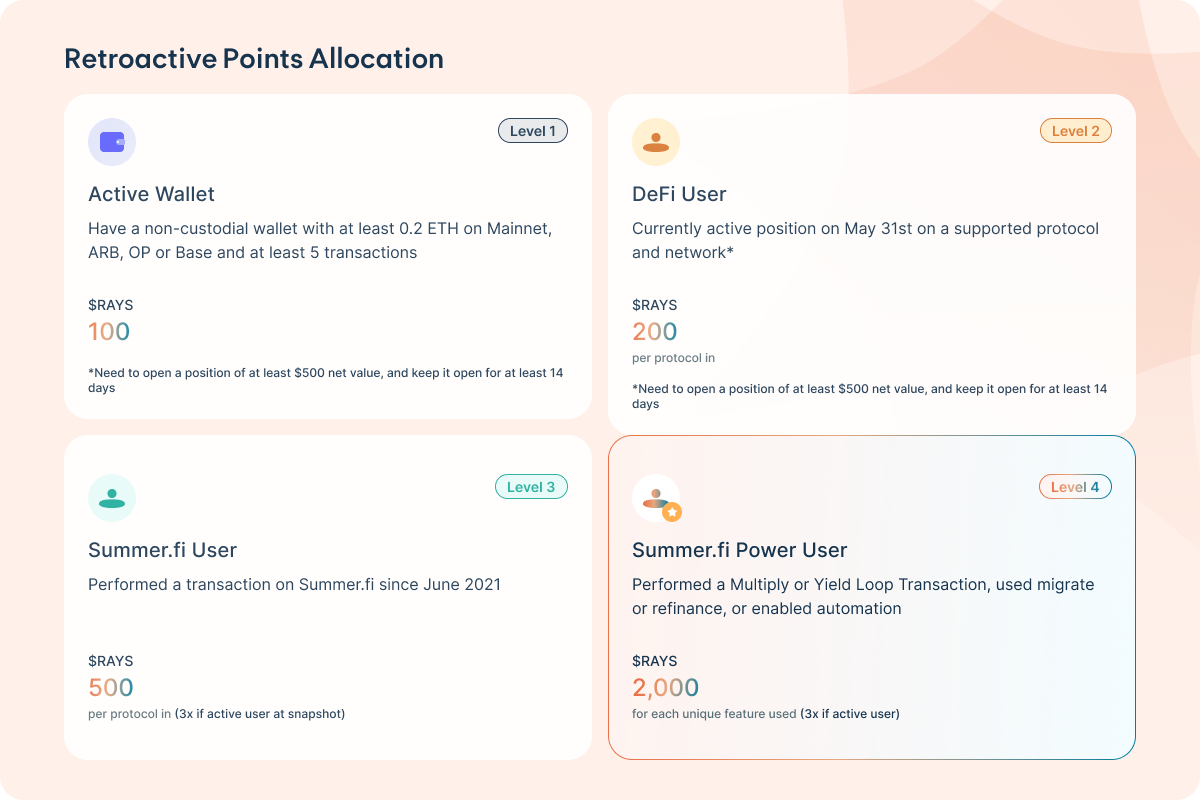 Retroactive Points Allocation

Level 1

Active Wallet

Have a non-custodial wallet with at least 0.2 ETH on Mainnet, ARB, OP or Base and at least 5 transactions

$RAYS
100

*Need to open a position of at least $500 net value, and keep it open for at least 14 days

Level 2

DeFi User

Currently active position on May 31st on a supported protocol and network*

$RAYS
200
per protocol in

*Need to open a position of at least $500 net value, and keep it open for at least 14 days

Level 3

Summer.fi User

Performed a transaction on Summer.fi since June 2021

$RAYS
500
per protocol in (3x if active user at snapshot)

Level 4

Summer.fi Power User

Performed a Multiply or Yield Loop Transaction, used migrate or refinance, or enabled automation

$RAYS
2,000
for each unique feature used (3x if active user)